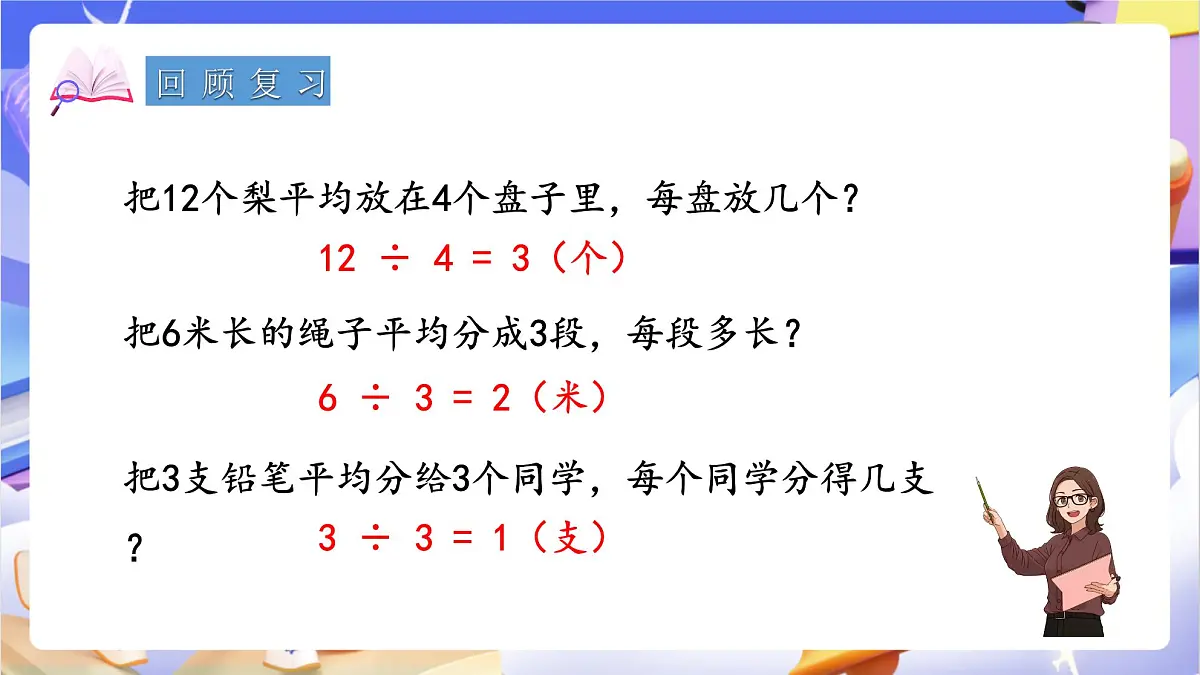 回顾复习

把12个梨平均放在4个盘子里，每盘放几个？

$12 \div 4 = 3$（个）

把6米长的绳子平均分成3段，每段多长？

$6 \div 3 = 2$（米）

把3支铅笔平均分给3个同学，每个同学分得几支？

$3 \div 3 = 1$（支）